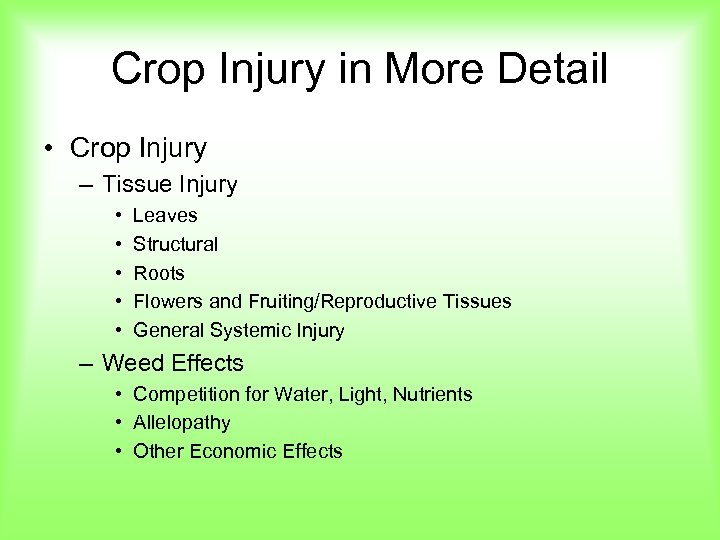 Crop Injury in More Detail

• Crop Injury
 – Tissue Injury
  • Leaves
  • Structural
  • Roots
  • Flowers and Fruiting/Reproductive Tissues
  • General Systemic Injury
 – Weed Effects
  • Competition for Water, Light, Nutrients
  • Allelopathy
  • Other Economic Effects